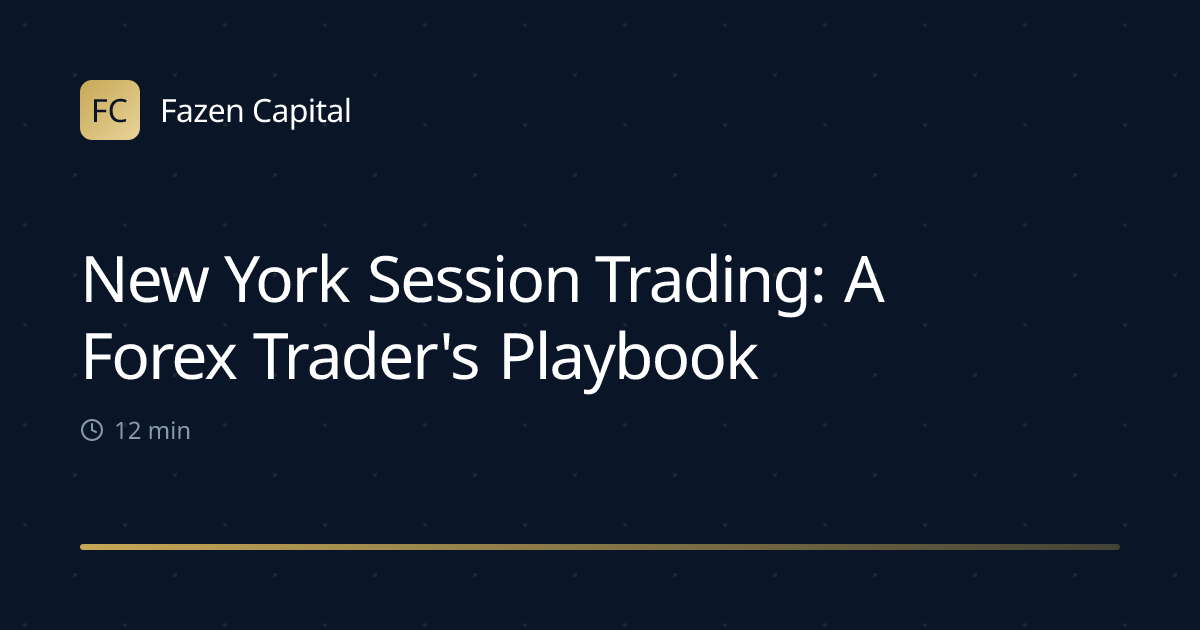 FC Fazen Capital

New York Session Trading: A Forex Trader's Playbook

12 min